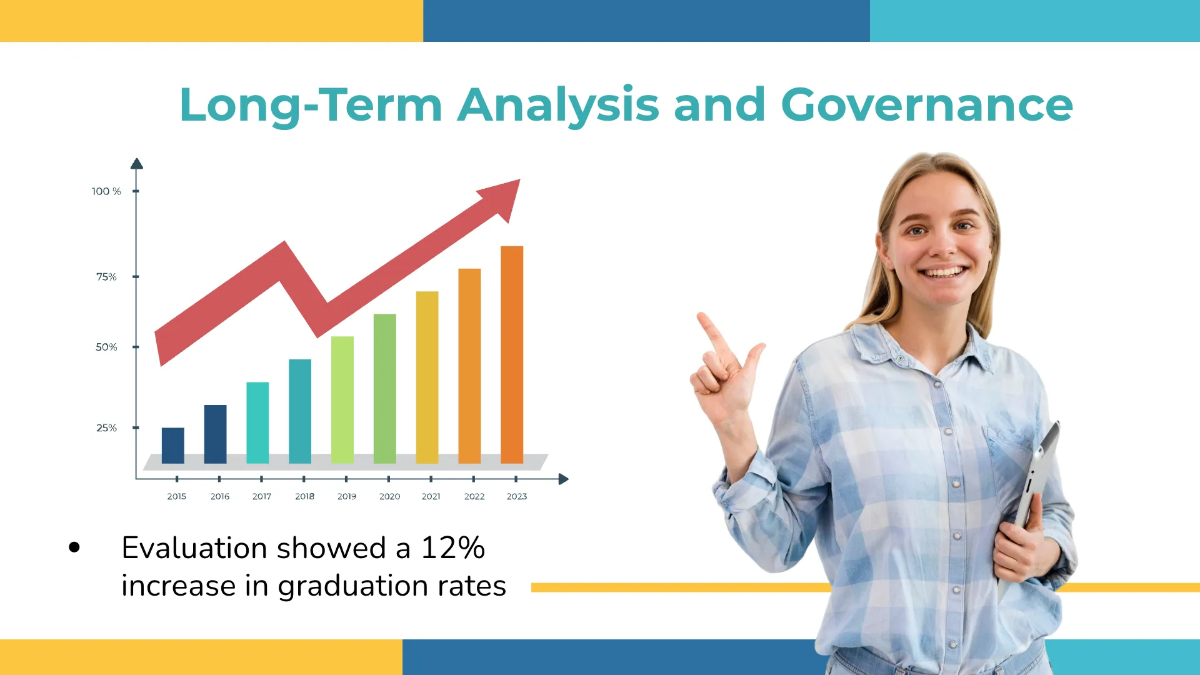 Long-Term Analysis and Governance

100 %
75%
50%
25%

2015 2016 2017 2018 2019 2020 2021 2022 2023

• Evaluation showed a 12% increase in graduation rates